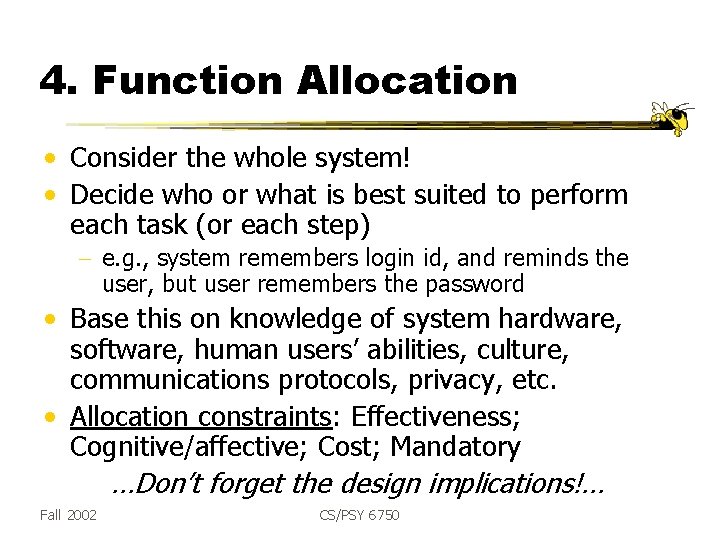 4. Function Allocation

• Consider the whole system!
• Decide who or what is best suited to perform each task (or each step)
– e.g., system remembers login id, and reminds the user, but user remembers the password
• Base this on knowledge of system hardware, software, human users' abilities, culture, communications protocols, privacy, etc.
• Allocation constraints: Effectiveness; Cognitive/affective; Cost; Mandatory

...Don't forget the design implications!...

Fall 2002

CS/PSY 6750